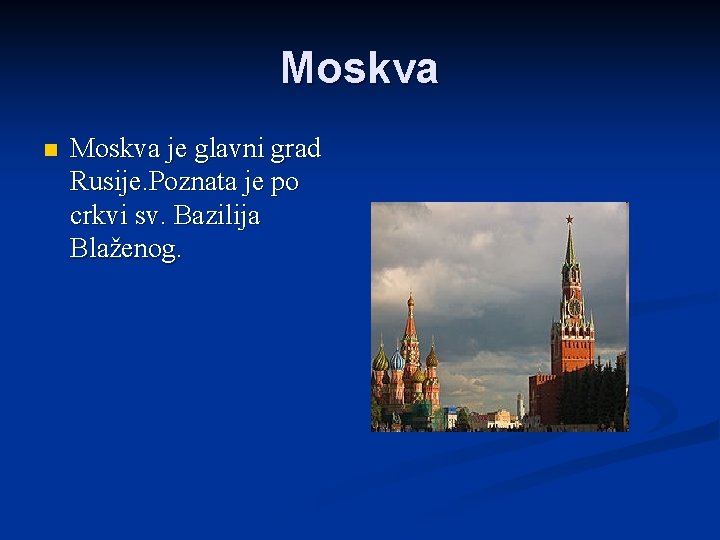 Moskva

Moskva je glavni grad Rusije.Poznata je po crkvi sv. Bazilija Blaženog.